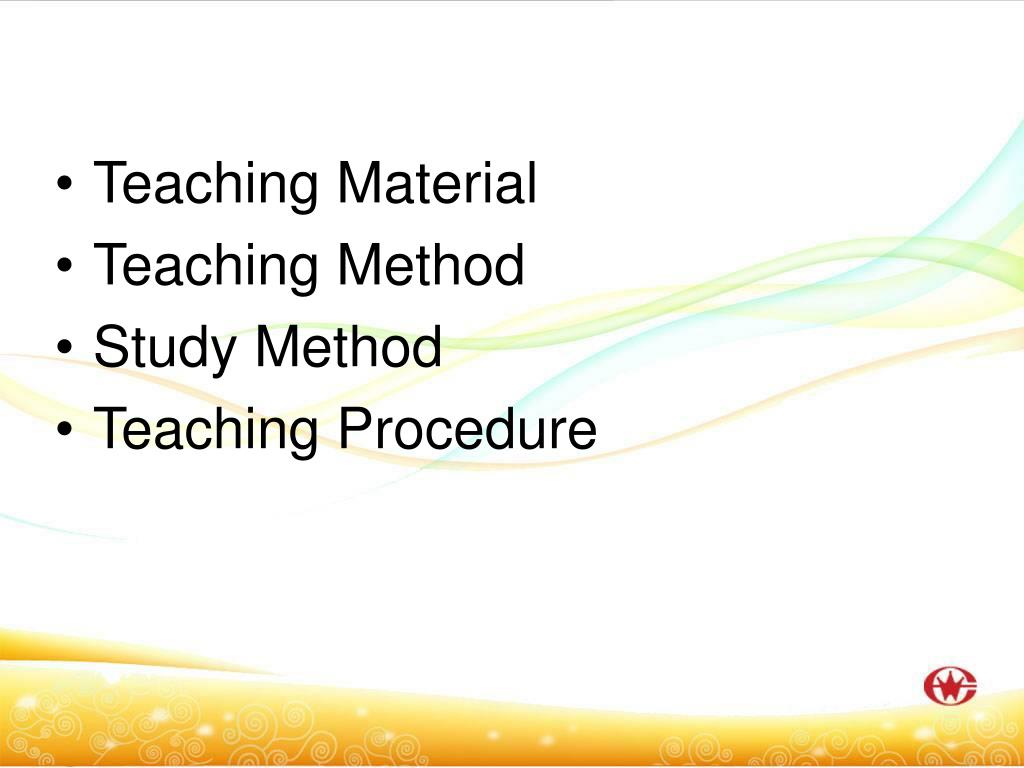 • Teaching Material
• Teaching Method
• Study Method
• Teaching Procedure